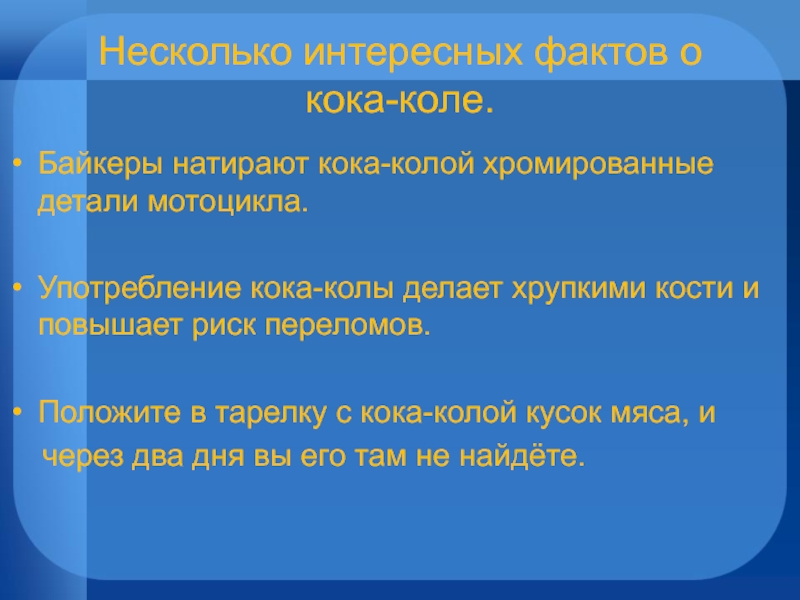 Несколько интересных фактов о кока-коле.

• Байкеры натирают кока-колой хромированные детали мотоцикла.

• Употребление кока-колы делает хрупкими кости и повышает риск переломов.

• Положите в тарелку с кока-колой кусок мяса, и через два дня вы его там не найдёте.